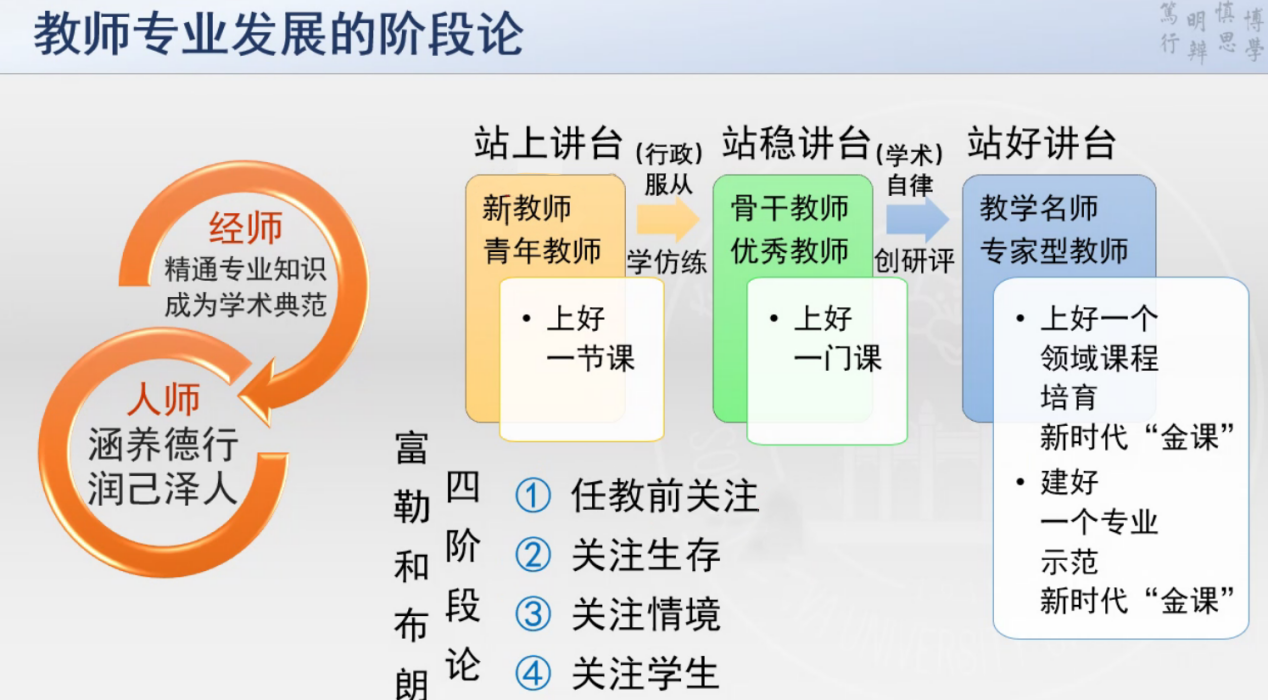 教师专业发展的阶段论

博學 慎思 明辨 篤行

经师
精通专业知识
成为学术典范

人师
涵养德行
润己泽人

站上讲台
新教师
青年教师
• 上好
一节课

(行政)
服从
学仿练

站稳讲台
骨干教师
优秀教师
• 上好
一门课

(学术)
自律
创研评

站好讲台
教学名师
专家型教师
• 上好一个
领域课程
培育
新时代“金课”
• 建好
一个专业
示范
新时代“金课”

富勒和布朗
四阶段论
① 任教前关注
② 关注生存
③ 关注情境
④ 关注学生